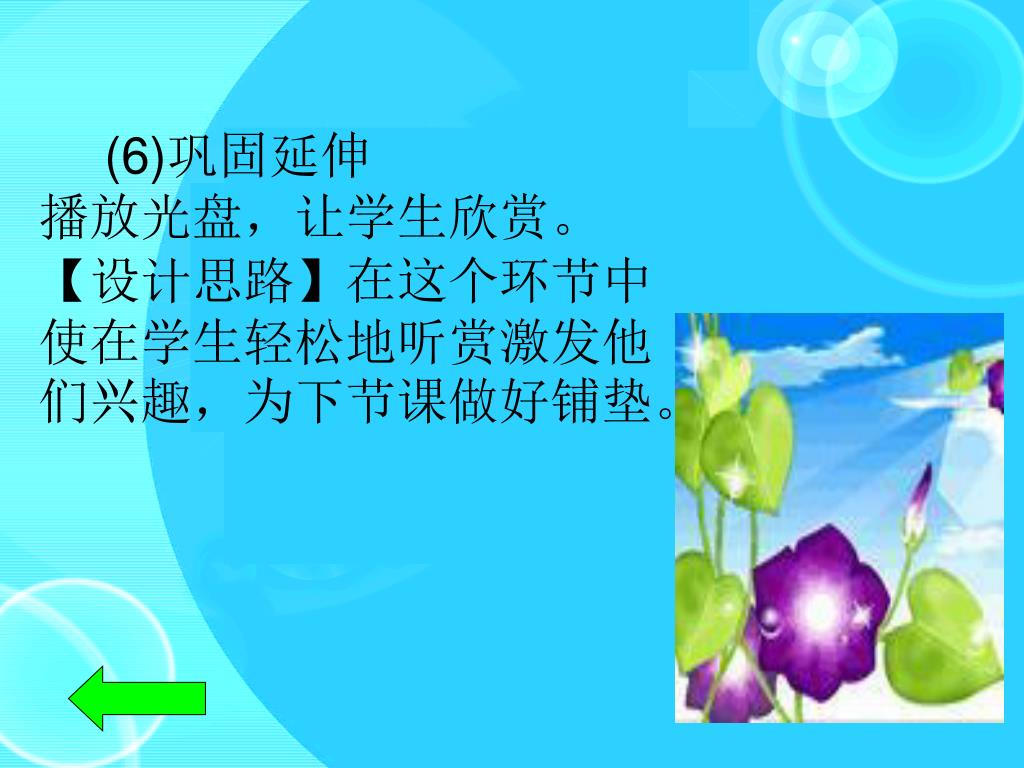 (6)巩固延伸

播放光盘，让学生欣赏。

【设计思路】在这个环节中使在学生轻松地听赏激发他们兴趣，为下节课做好铺垫。